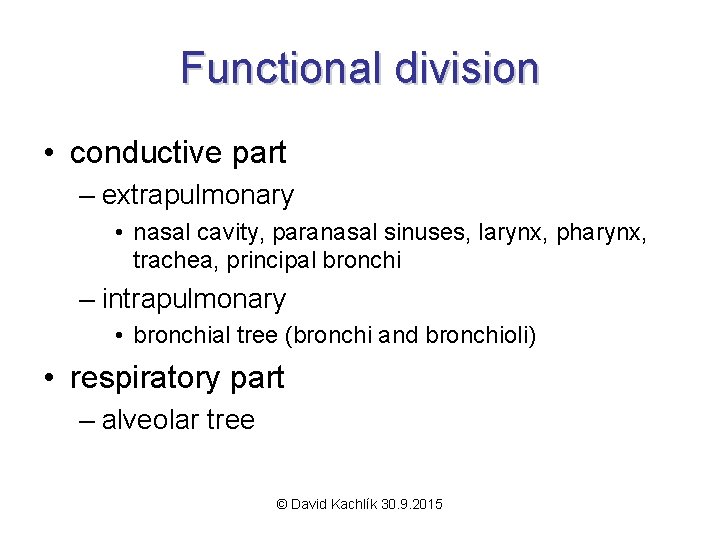 Functional division

• conductive part
  – extrapulmonary
    • nasal cavity, paranasal sinuses, larynx, pharynx, trachea, principal bronchi
  – intrapulmonary
    • bronchial tree (bronchi and bronchioli)
• respiratory part
  – alveolar tree

© David Kachlík 30.9.2015